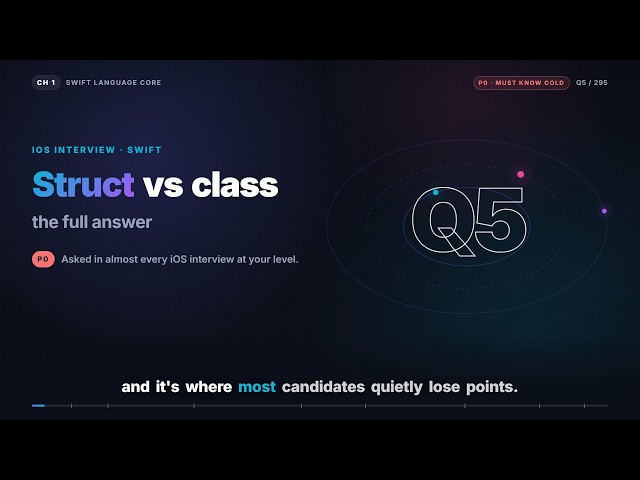 CH 1 SWIFT LANGUAGE CORE

P0 · MUST KNOW COLD Q5 / 295

IOS INTERVIEW · SWIFT

Struct vs class

the full answer

P0 Asked in almost every iOS interview at your level.

Q5

and it's where most candidates quietly lose points.